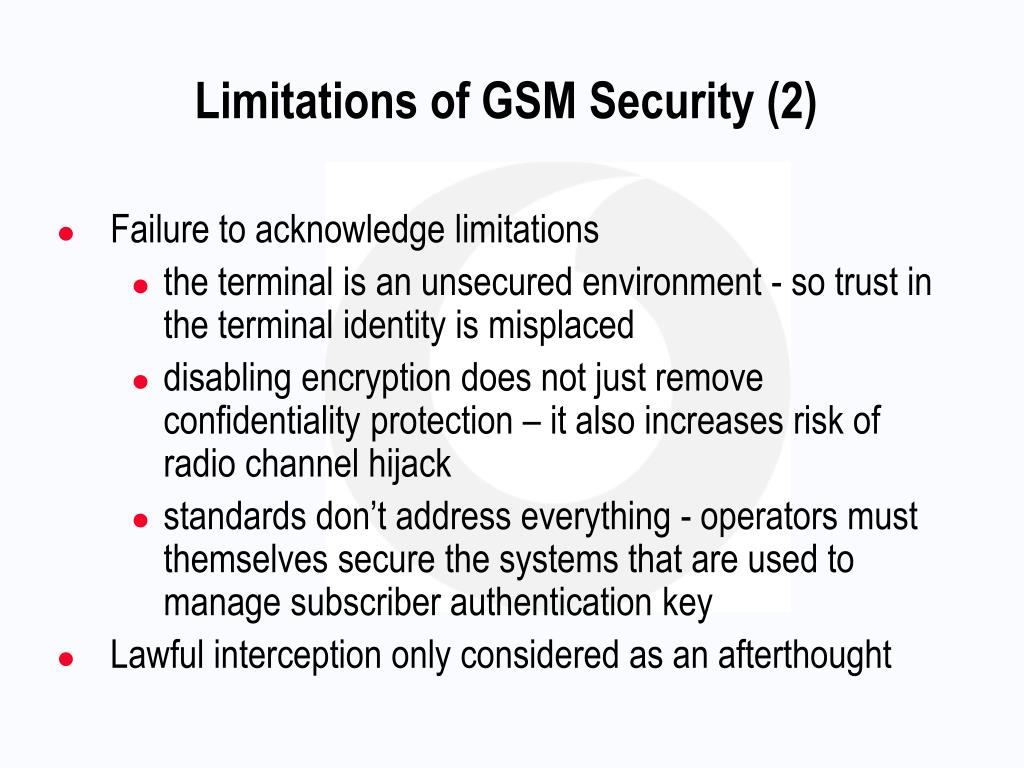 Limitations of GSM Security (2)

- Failure to acknowledge limitations
  - the terminal is an unsecured environment - so trust in the terminal identity is misplaced
  - disabling encryption does not just remove confidentiality protection – it also increases risk of radio channel hijack
  - standards don’t address everything - operators must themselves secure the systems that are used to manage subscriber authentication key
- Lawful interception only considered as an afterthought